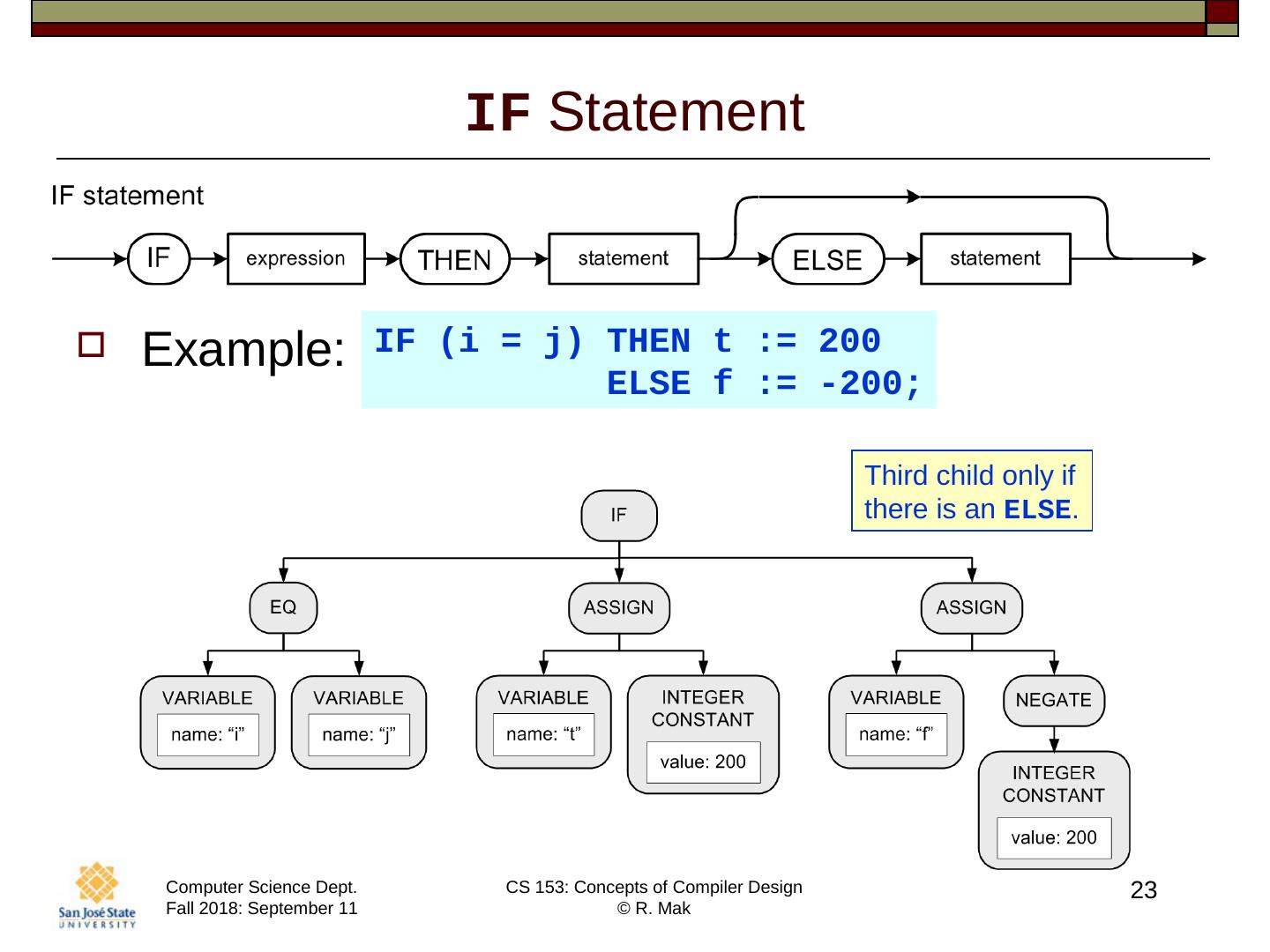 IF Statement

IF statement

IF expression THEN statement ELSE statement

Example: IF (i = j) THEN t := 200
ELSE f := -200;

Third child only if there is an ELSE.

IF

EQ

ASSIGN

ASSIGN

VARIABLE
name: “i”

VARIABLE
name: “j”

VARIABLE
name: “t”

INTEGER CONSTANT
value: 200

VARIABLE
name: “f”

NEGATE

INTEGER CONSTANT
value: 200

San José State UNIVERSITY

Computer Science Dept.
Fall 2018: September 11

CS 153: Concepts of Compiler Design
© R. Mak

23